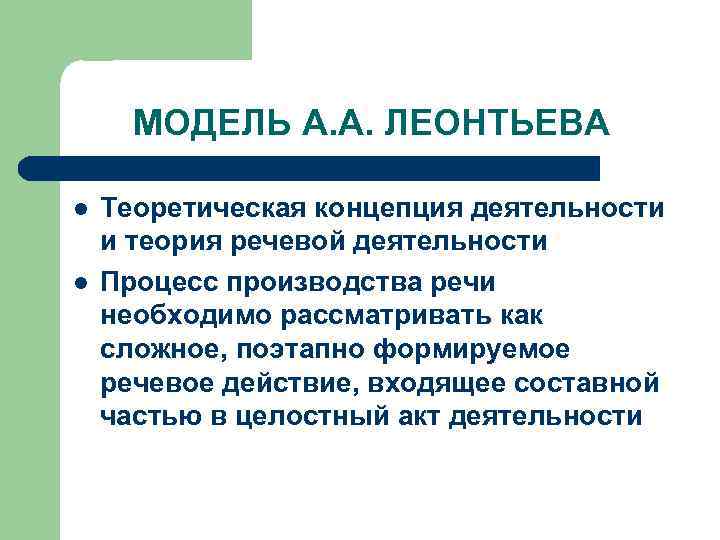 МОДЕЛЬ А.А. ЛЕОНТЬЕВА

- Теоретическая концепция деятельности и теория речевой деятельности
- Процесс производства речи необходимо рассматривать как сложное, поэтапно формируемое речевое действие, входящее составной частью в целостный акт деятельности